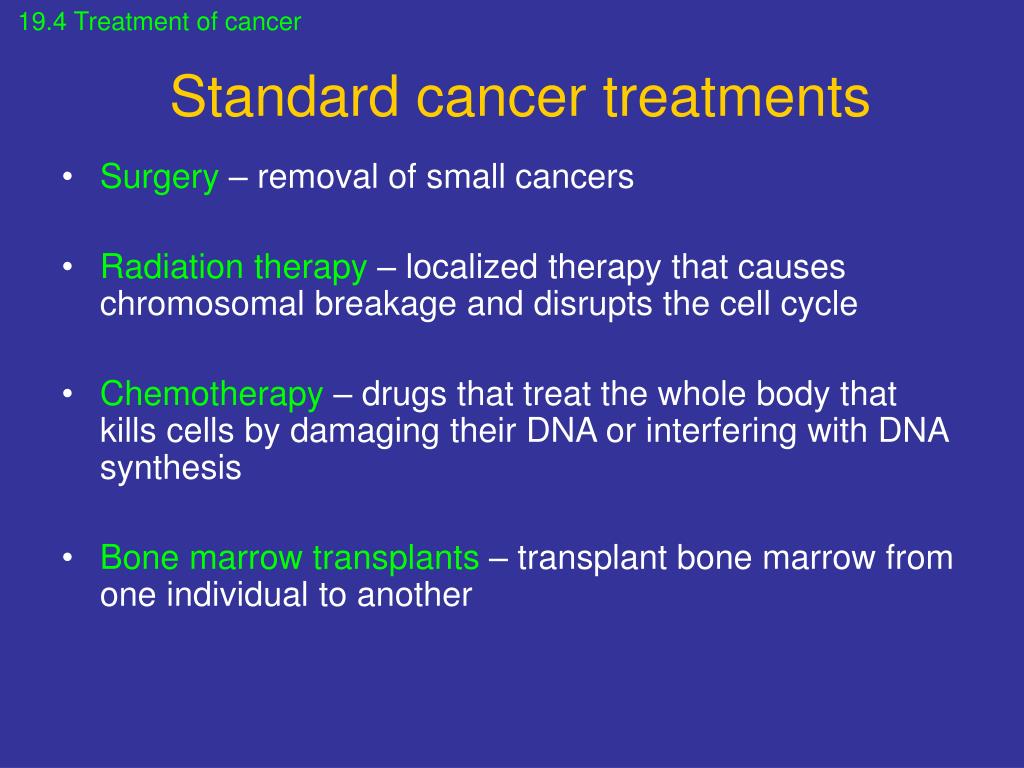 19.4 Treatment of cancer

Standard cancer treatments

• Surgery – removal of small cancers

• Radiation therapy – localized therapy that causes chromosomal breakage and disrupts the cell cycle

• Chemotherapy – drugs that treat the whole body that kills cells by damaging their DNA or interfering with DNA synthesis

• Bone marrow transplants – transplant bone marrow from one individual to another